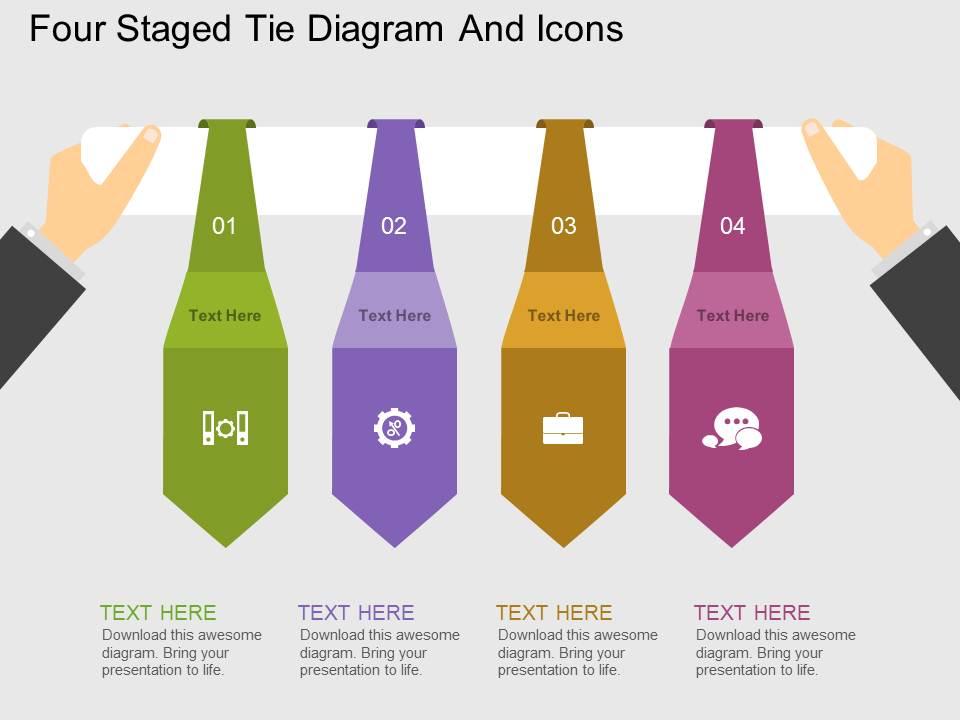 Four Staged Tie Diagram And Icons

01

Text Here

02

Text Here

03

Text Here

04

Text Here

TEXT HERE
Download this awesome diagram. Bring your presentation to life.

TEXT HERE
Download this awesome diagram. Bring your presentation to life.

TEXT HERE
Download this awesome diagram. Bring your presentation to life.

TEXT HERE
Download this awesome diagram. Bring your presentation to life.